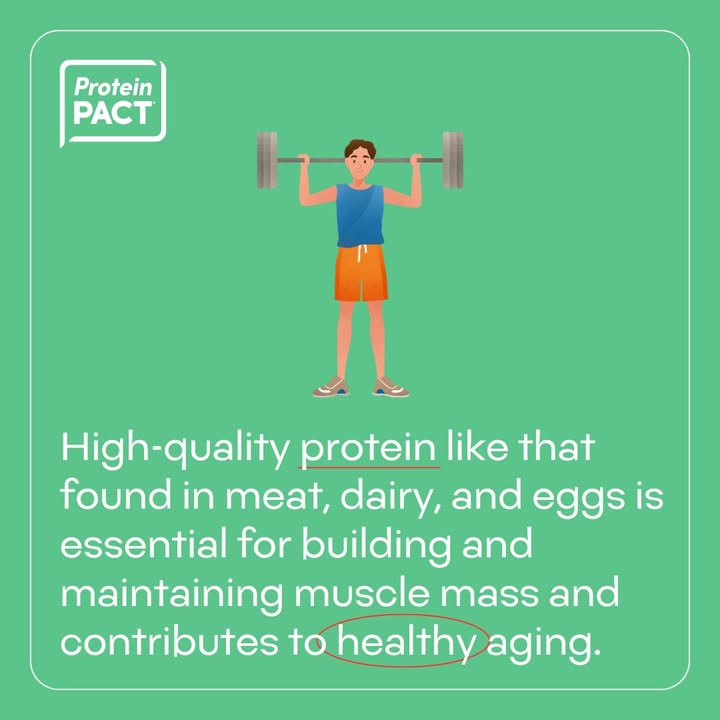 Protein PACT

High-quality protein like that found in meat, dairy, and eggs is essential for building and maintaining muscle mass and contributes to healthy aging.